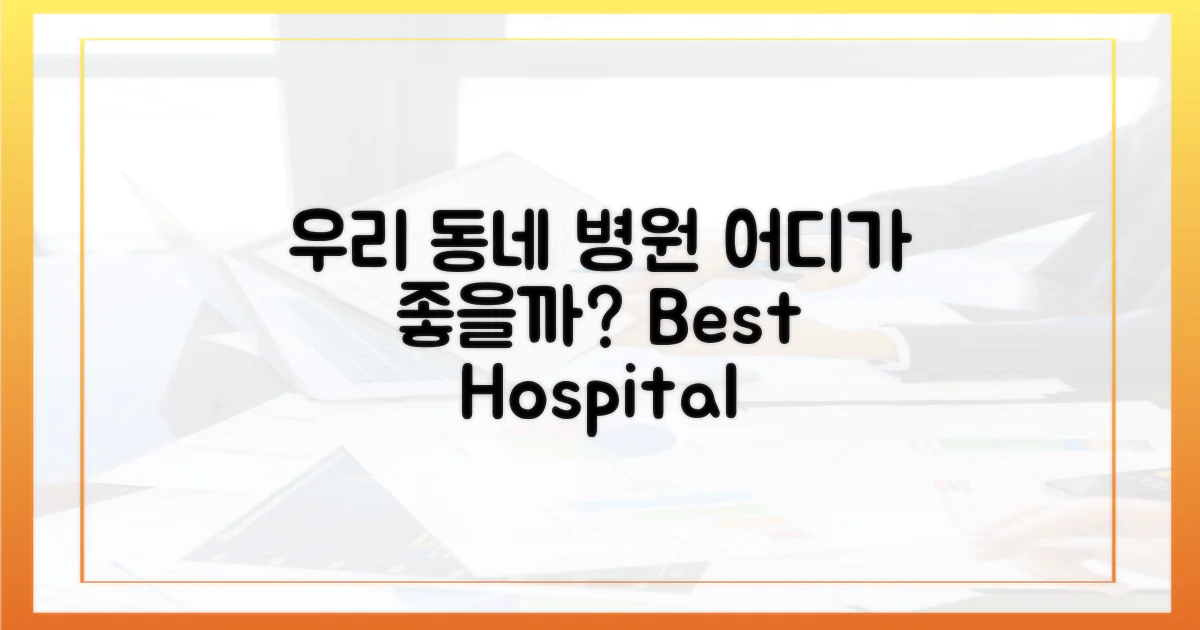 우리 동네 병원 어디가 좋을까? Best Hospital